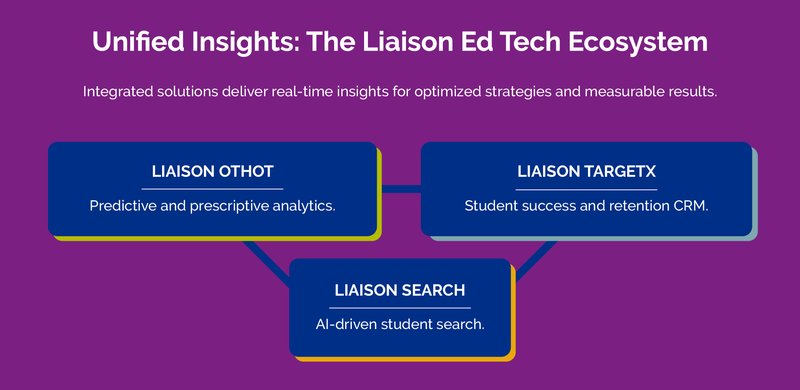 Unified Insights: The Liaison Ed Tech Ecosystem

Integrated solutions deliver real-time insights for optimized strategies and measurable results.

LIAISON OTHOT

Predictive and prescriptive analytics.

LIAISON TARGETX

Student success and retention CRM.

LIAISON SEARCH

AI-driven student search.